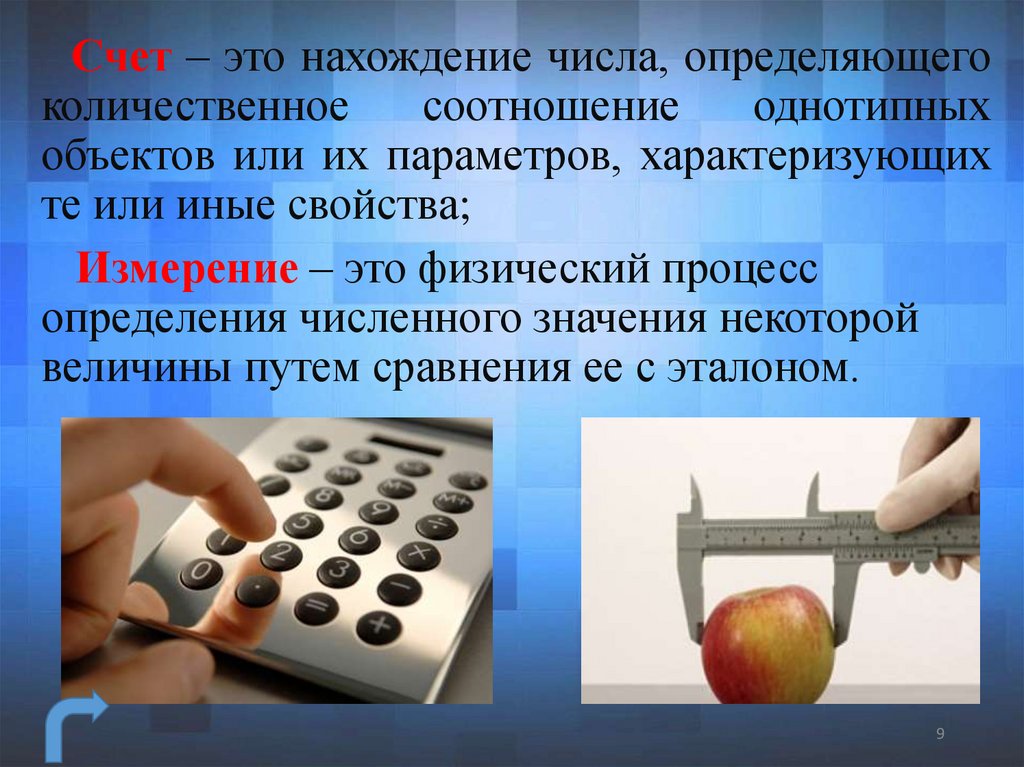 Счет – это нахождение числа, определяющего количественное соотношение однотипных объектов или их параметров, характеризующих те или иные свойства;

Измерение – это физический процесс определения численного значения некоторой величины путем сравнения ее с эталоном.

9